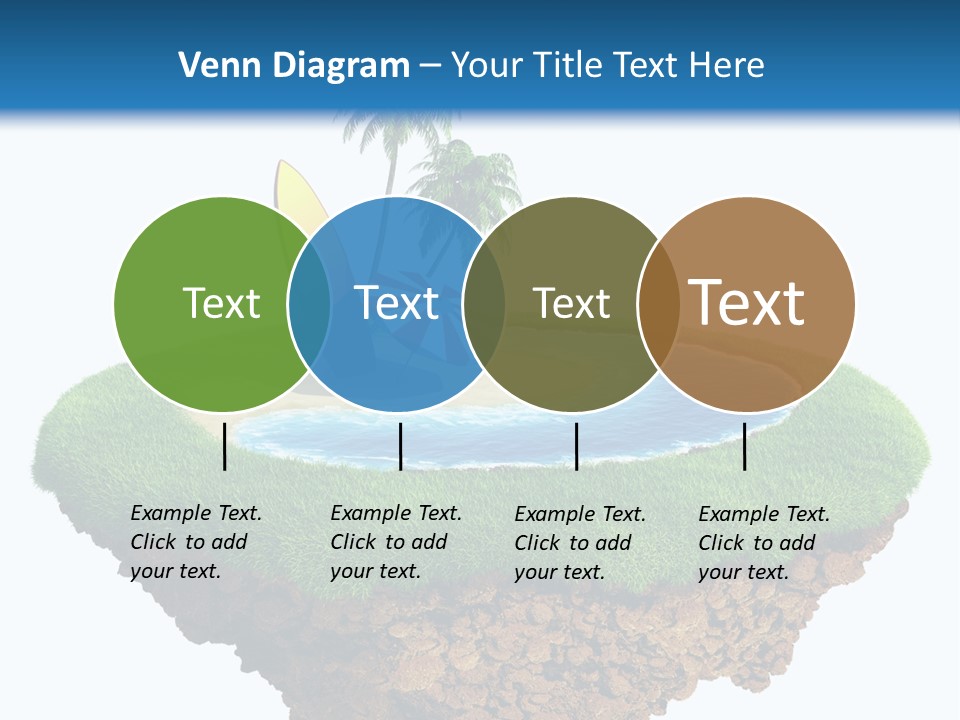 Venn Diagram – Your Title Text Here

Text

Text

Text

Text

Example Text. Click to add your text.

Example Text. Click to add your text.

Example Text. Click to add your text.

Example Text. Click to add your text.